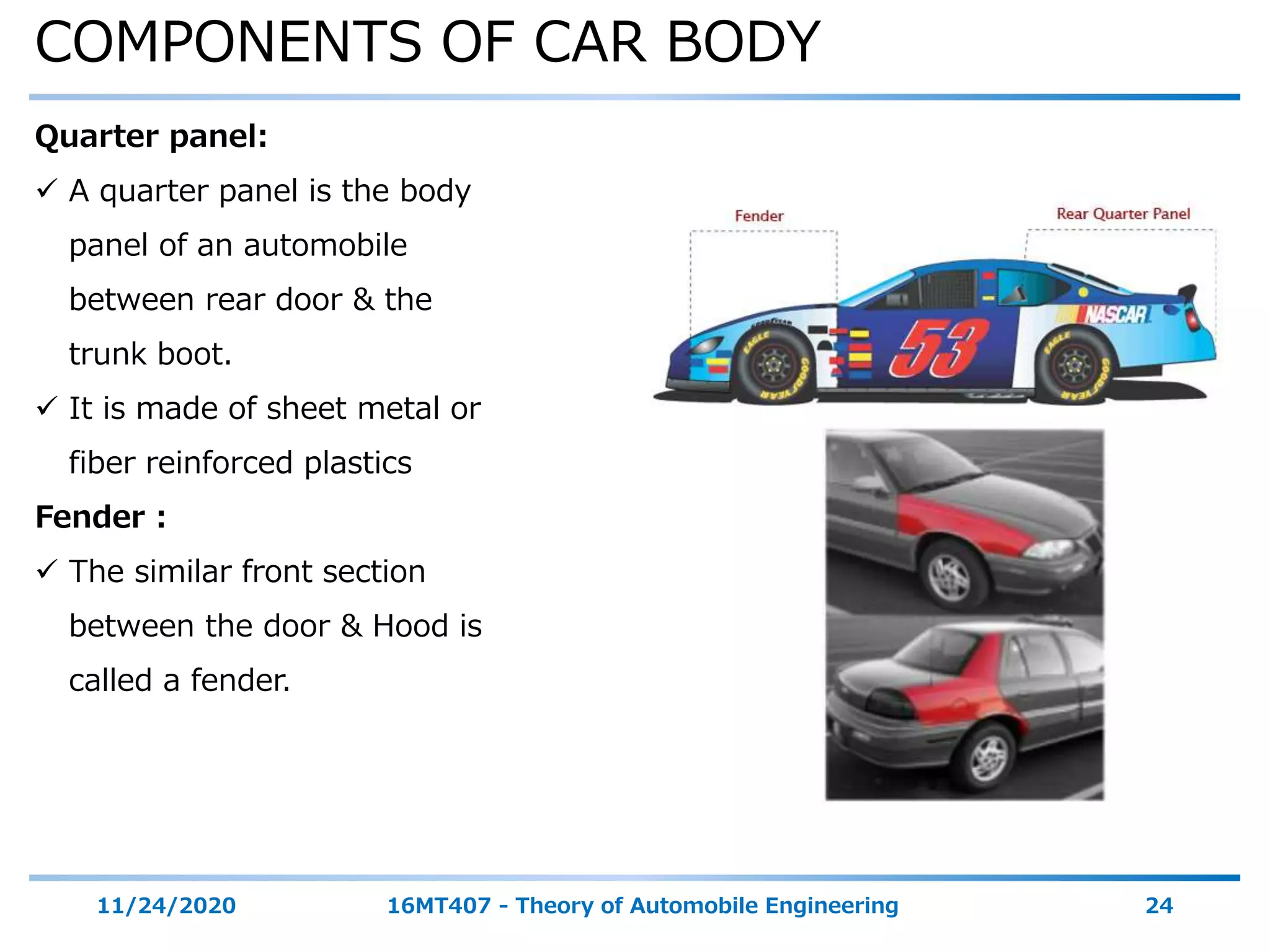 COMPONENTS OF CAR BODY

Quarter panel:

✓ A quarter panel is the body panel of an automobile between rear door & the trunk boot.

✓ It is made of sheet metal or fiber reinforced plastics

Fender :

✓ The similar front section between the door & Hood is called a fender.

Fender

Rear Quarter Panel

53

NASCAR

EAGLE

GOODYEAR

EAGLE

GOODYEAR

11/24/2020

16MT407 - Theory of Automobile Engineering

24